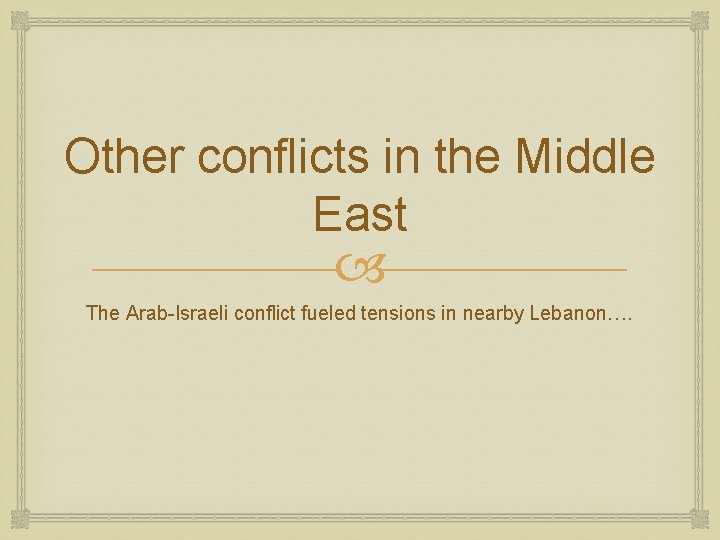 Other conflicts in the Middle East

The Arab-Israeli conflict fueled tensions in nearby Lebanon….